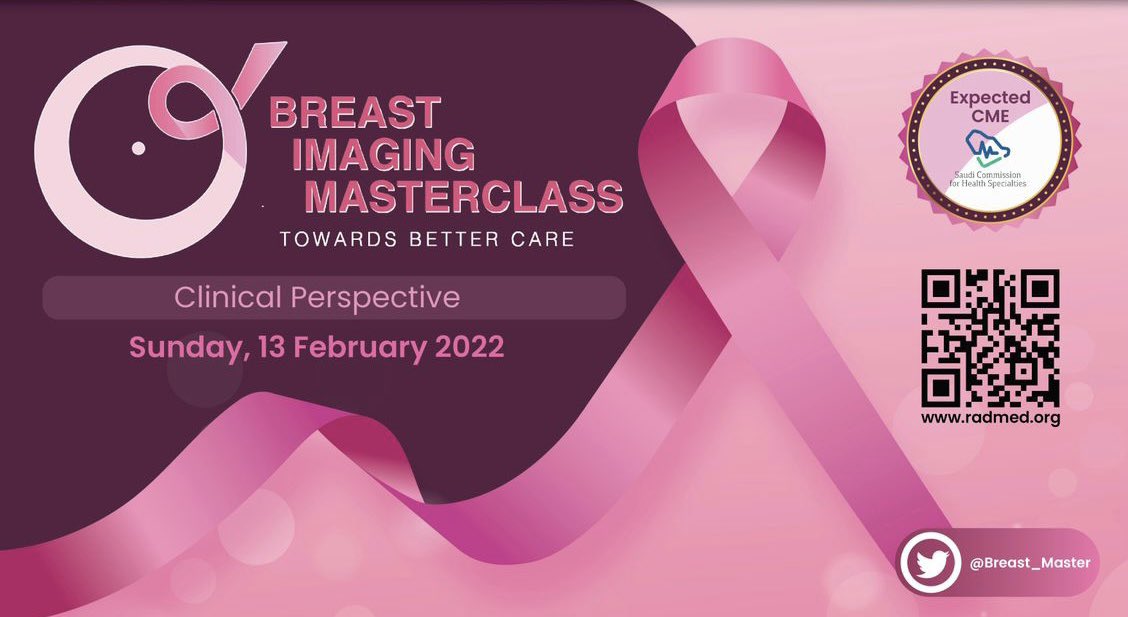 BREAST IMAGING MASTERCLASS
TOWARDS BETTER CARE

Clinical Perspective

Sunday, 13 February 2022

Expected CME
Saudi Commission for Health Specialties

www.radmed.org

@Breast_Master